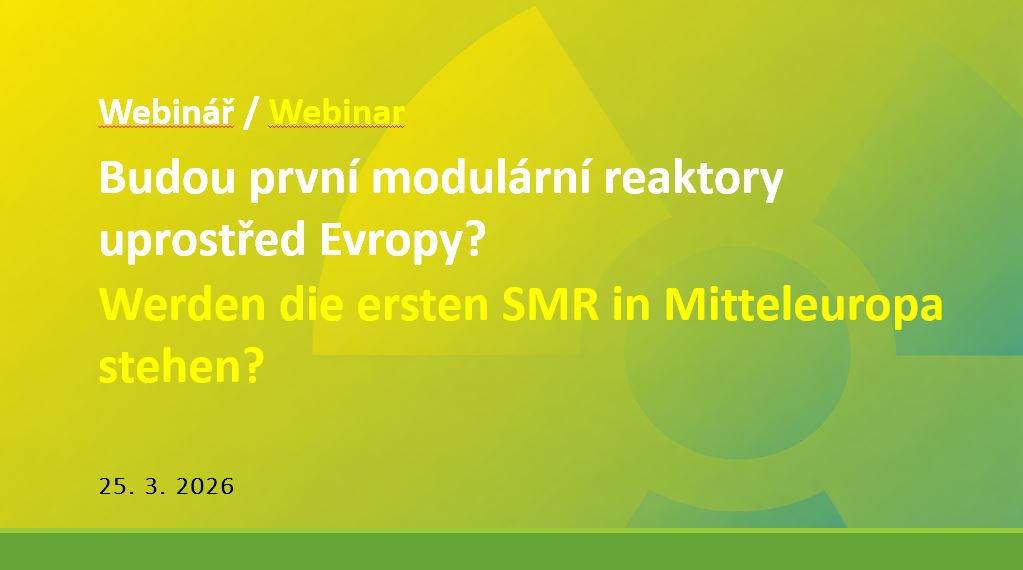 Webinář / Webinar

Budou první modulární reaktory uprostřed Evropy?

Werden die ersten SMR in Mitteleuropa stehen?

25. 3. 2026